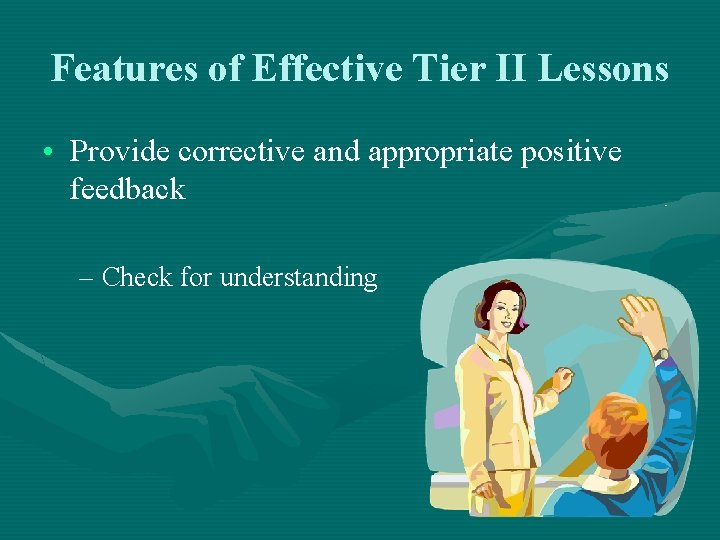 Features of Effective Tier II Lessons

• Provide corrective and appropriate positive feedback

– Check for understanding